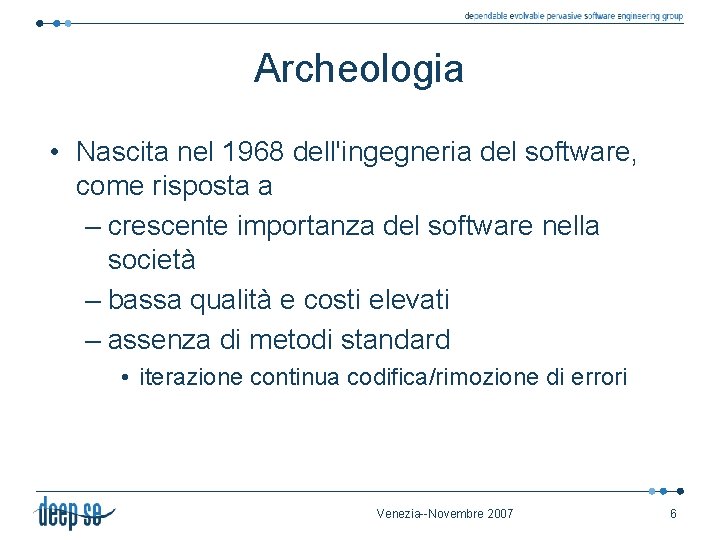 dependable evolvable pervasive software engineering group

Archeologia

• Nascita nel 1968 dell'ingegneria del software, come risposta a

– crescente importanza del software nella società

– bassa qualità e costi elevati

– assenza di metodi standard

• iterazione continua codifica/rimozione di errori

deep se

Venezia--Novembre 2007

6